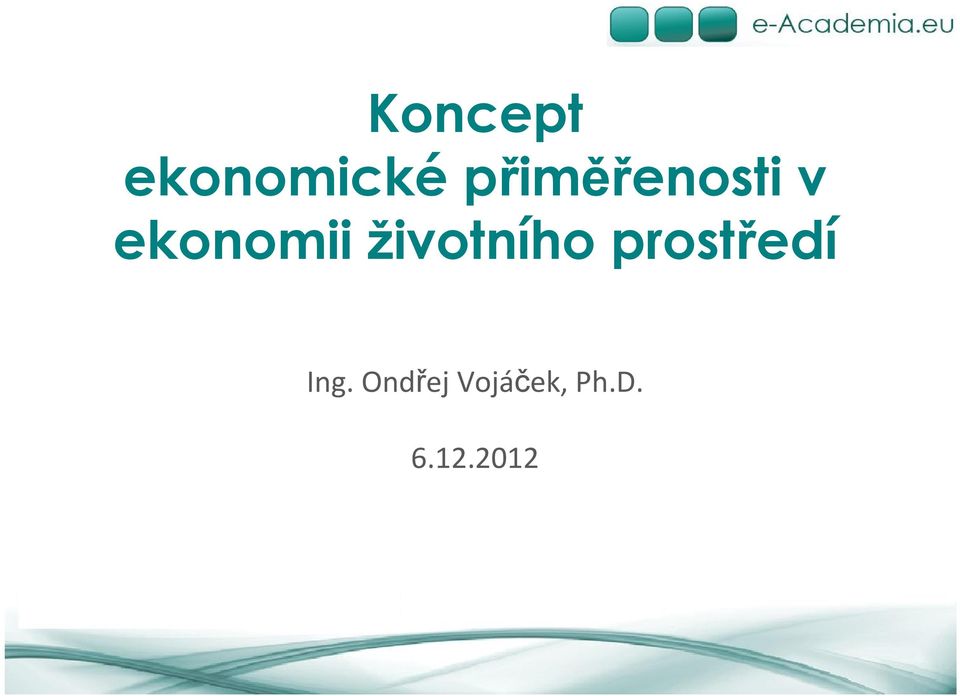 e-Academia.eu

Koncept ekonomické přiměřenosti v ekonomii životního prostředí

Ing. Ondřej Vojáček, Ph.D.

6.12.2012